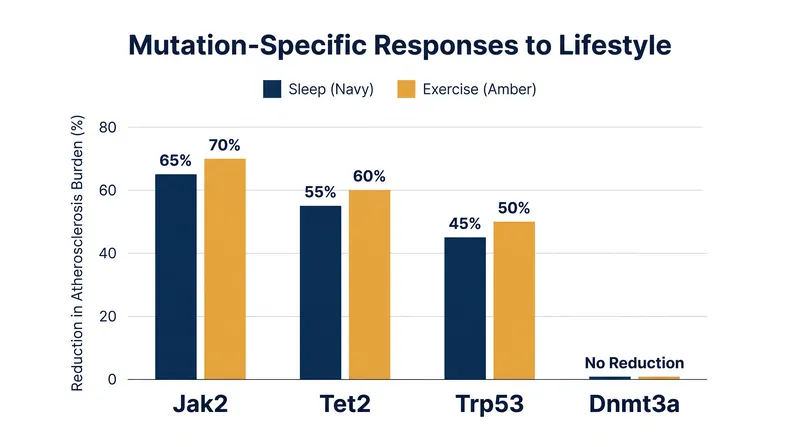 Mutation-Specific Responses to Lifestyle

Sleep (Navy) Exercise (Amber)

Reduction in Atherosclerosis Burden (%)

80
60
40
20
0

65%
70%
55%
60%
45%
50%
No Reduction

Jak2
Tet2
Trp53
Dnmt3a